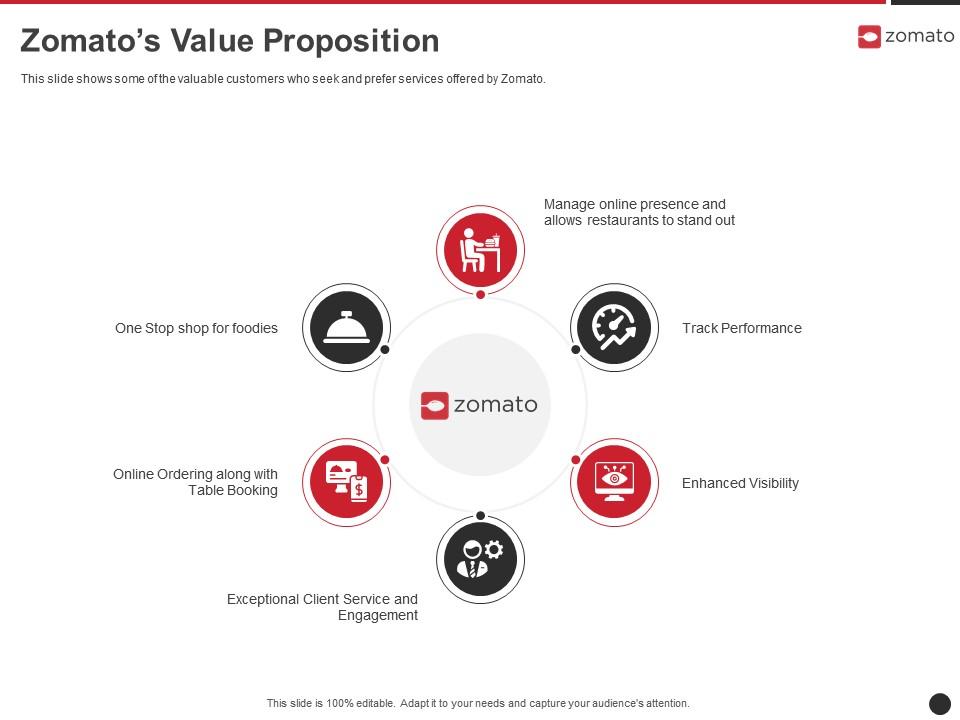 Zomato's Value Proposition

zomato

This slide shows some of the valuable customers who seek and prefer services offered by Zomato.

Manage online presence and allows restaurants to stand out

One Stop shop for foodies

Track Performance

zomato

Online Ordering along with Table Booking

Enhanced Visibility

Exceptional Client Service and Engagement

This slide is 100% editable. Adapt it to your needs and capture your audience's attention.